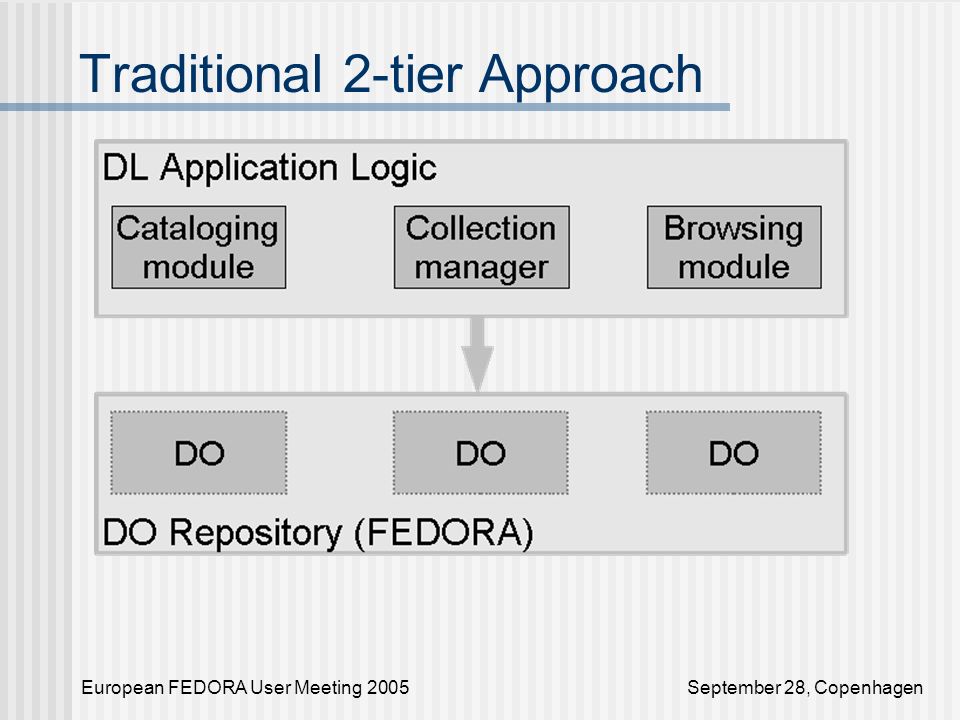 Traditional 2-tier Approach

DL Application Logic

Cataloging module

Collection manager

Browsing module

DO

DO

DO

DO Repository (FEDORA)

European FEDORA User Meeting 2005

September 28, Copenhagen